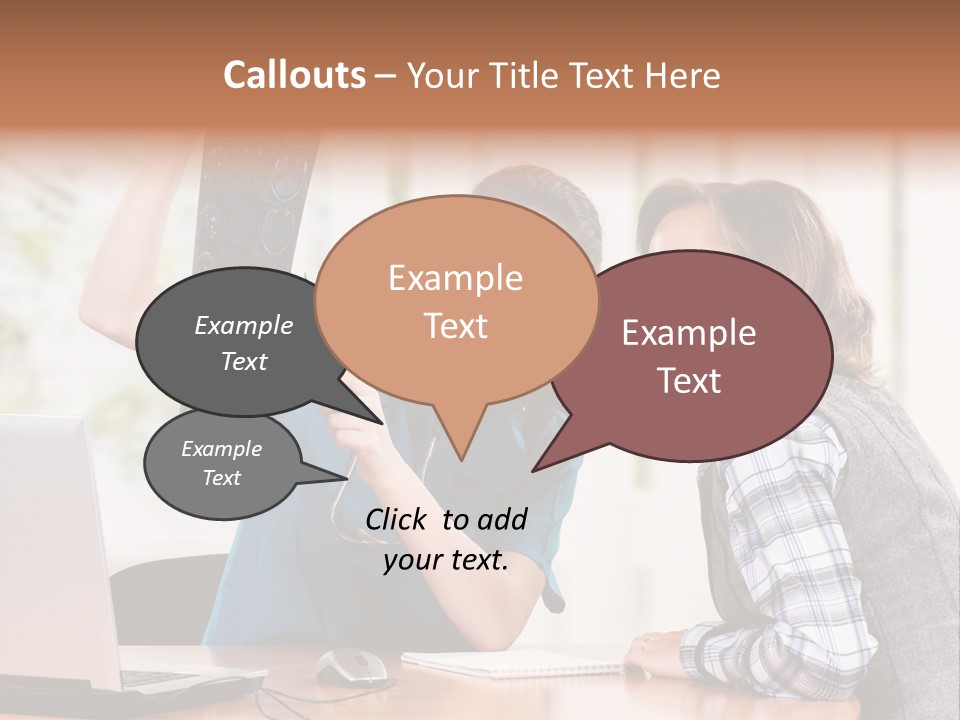 Callouts – Your Title Text Here

Example Text

Example Text

Example Text

Example Text

Click to add your text.